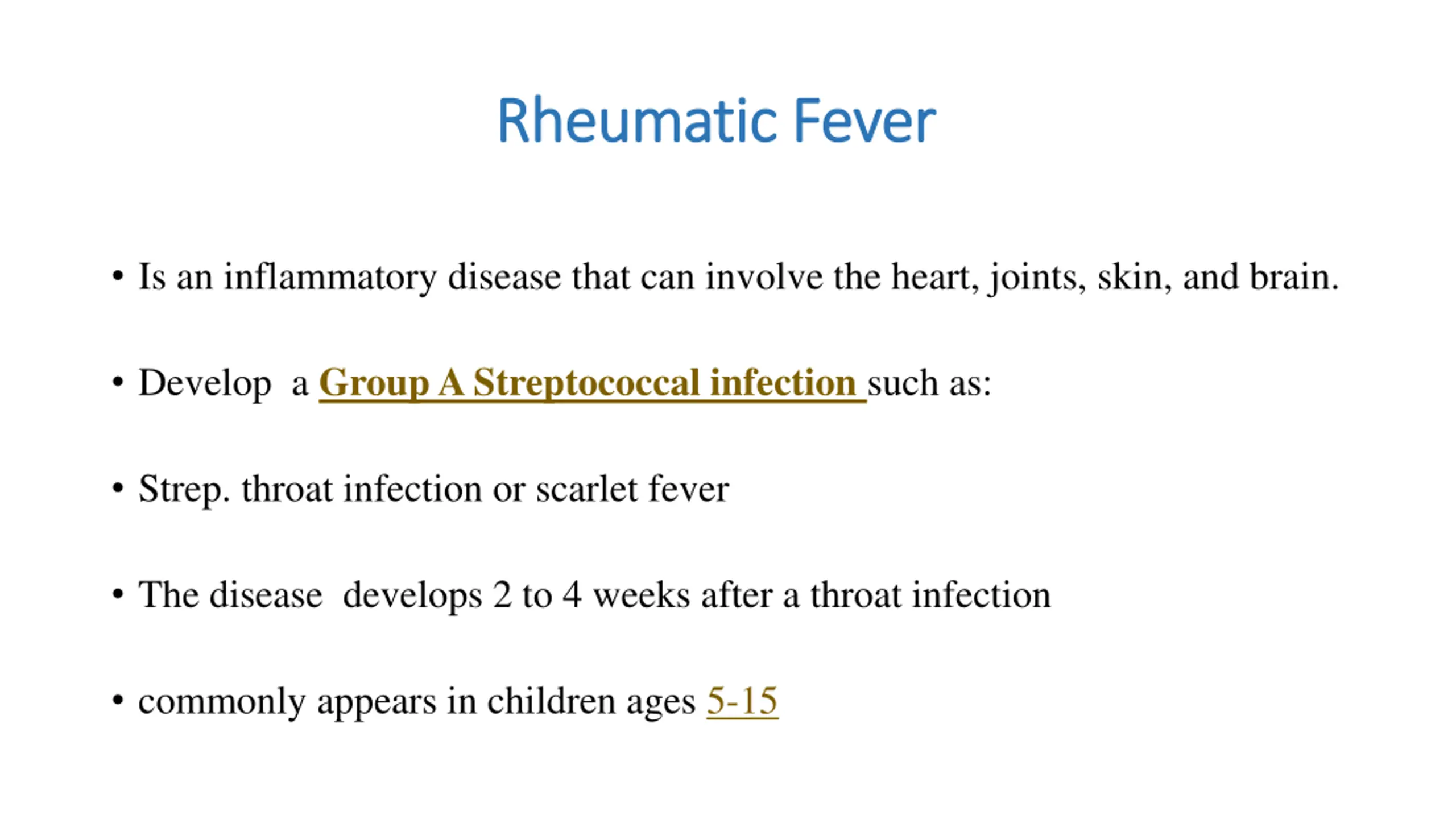 Rheumatic Fever

• Is an inflammatory disease that can involve the heart, joints, skin, and brain.

• Develop a Group A Streptococcal infection such as:

• Strep. throat infection or scarlet fever

• The disease develops 2 to 4 weeks after a throat infection

• commonly appears in children ages 5-15